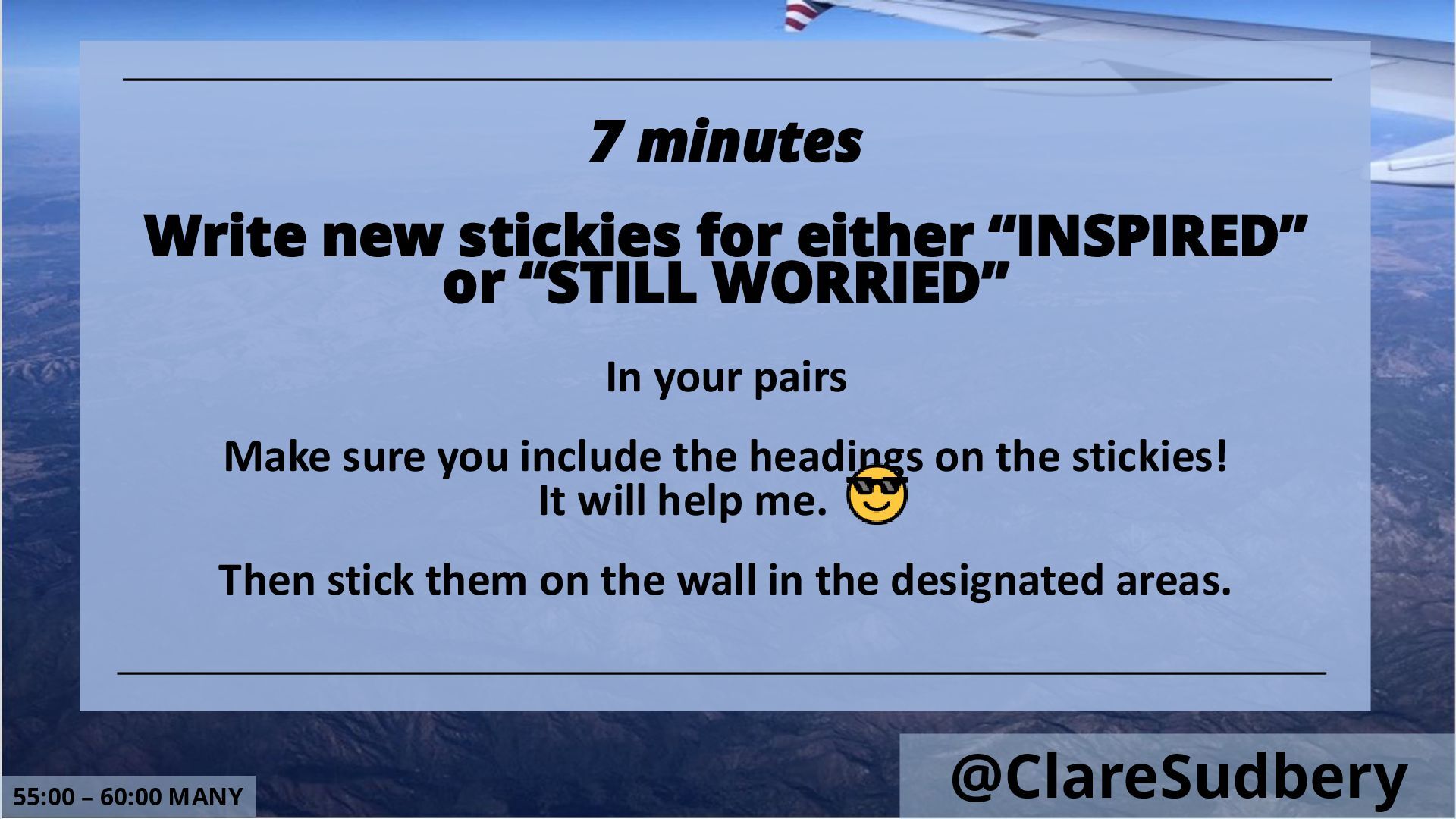 7 minutes

Write new stickies for either “INSPIRED” or “STILL WORRIED”

In your pairs

Make sure you include the headings on the stickies! It will help me. 😎

Then stick them on the wall in the designated areas.

55:00 – 60:00 MANY

@ClareSudbery